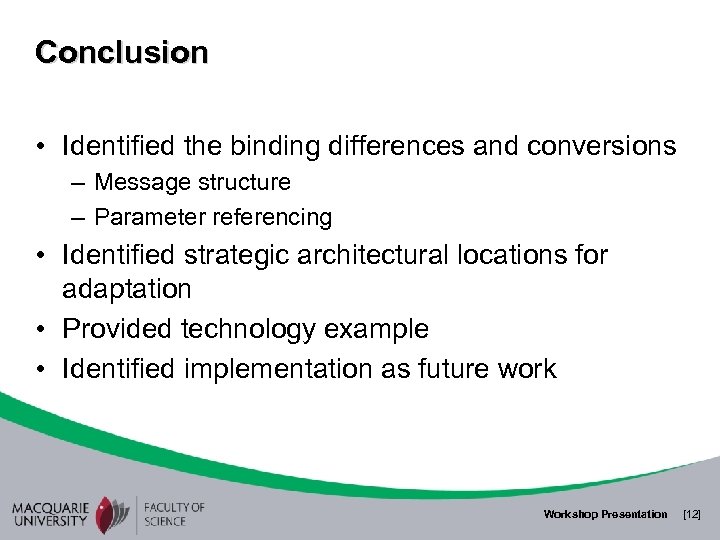 Conclusion

• Identified the binding differences and conversions
– Message structure
– Parameter referencing
• Identified strategic architectural locations for adaptation
• Provided technology example
• Identified implementation as future work

MACQUARIE UNIVERSITY FACULTY OF SCIENCE

Workshop Presentation [12]